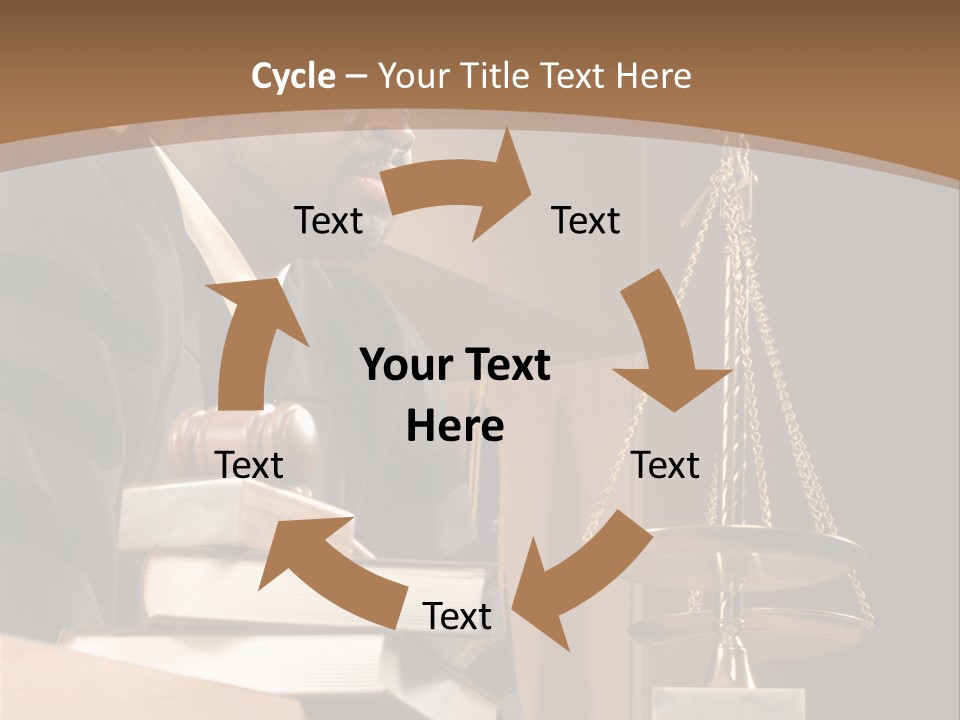 Cycle – Your Title Text Here

Text

Text

Your Text Here

Text

Text

Text